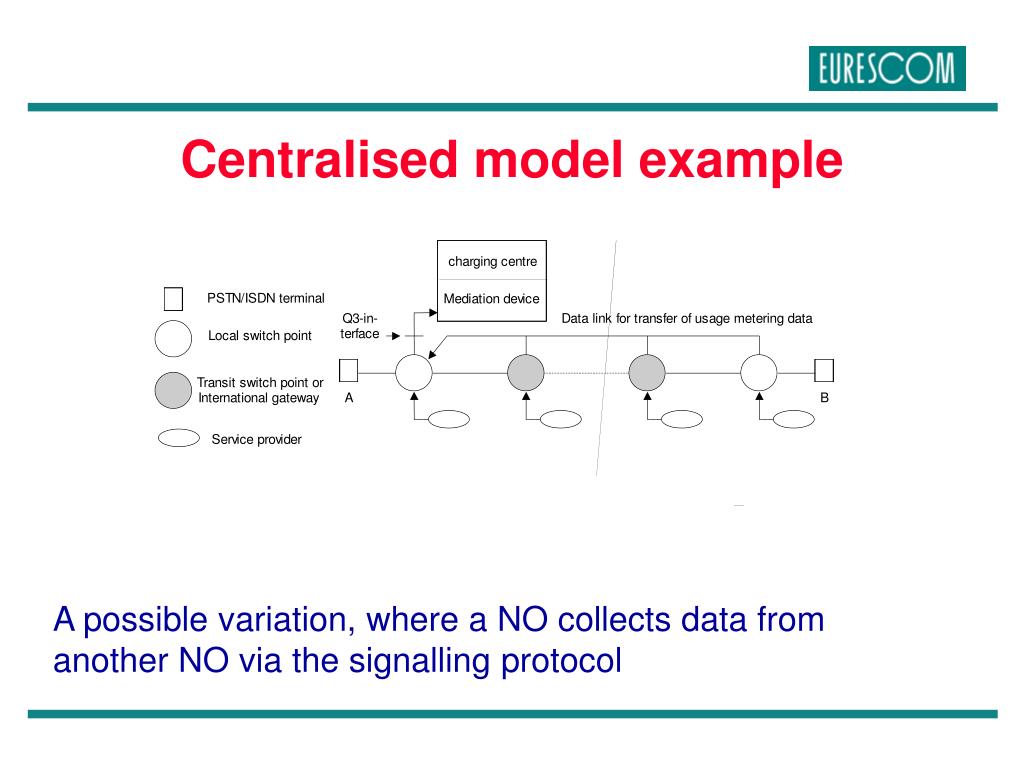 EURESCOM

Centralised model example

PSTN/ISDN terminal

Local switch point

Transit switch point or International gateway

Service provider

charging centre

Mediation device

Q3-interface

Data link for transfer of usage metering data

A

B

A possible variation, where a NO collects data from another NO via the signalling protocol